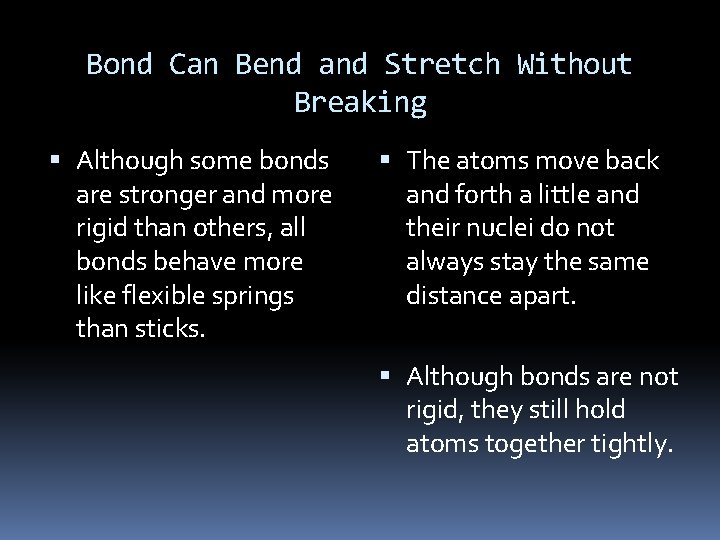 Bond Can Bend and Stretch Without Breaking

▪ Although some bonds are stronger and more rigid than others, all bonds behave more like flexible springs than sticks.

▪ The atoms move back and forth a little and their nuclei do not always stay the same distance apart.

▪ Although bonds are not rigid, they still hold atoms together tightly.